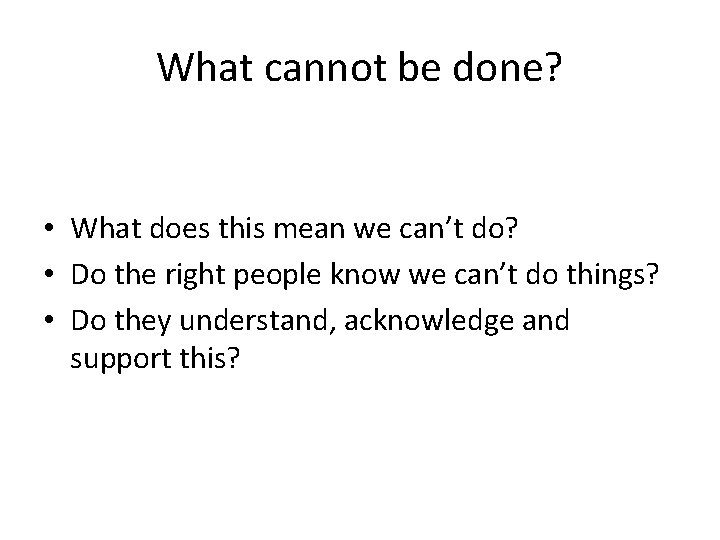 What cannot be done?

• What does this mean we can’t do?
• Do the right people know we can’t do things?
• Do they understand, acknowledge and support this?